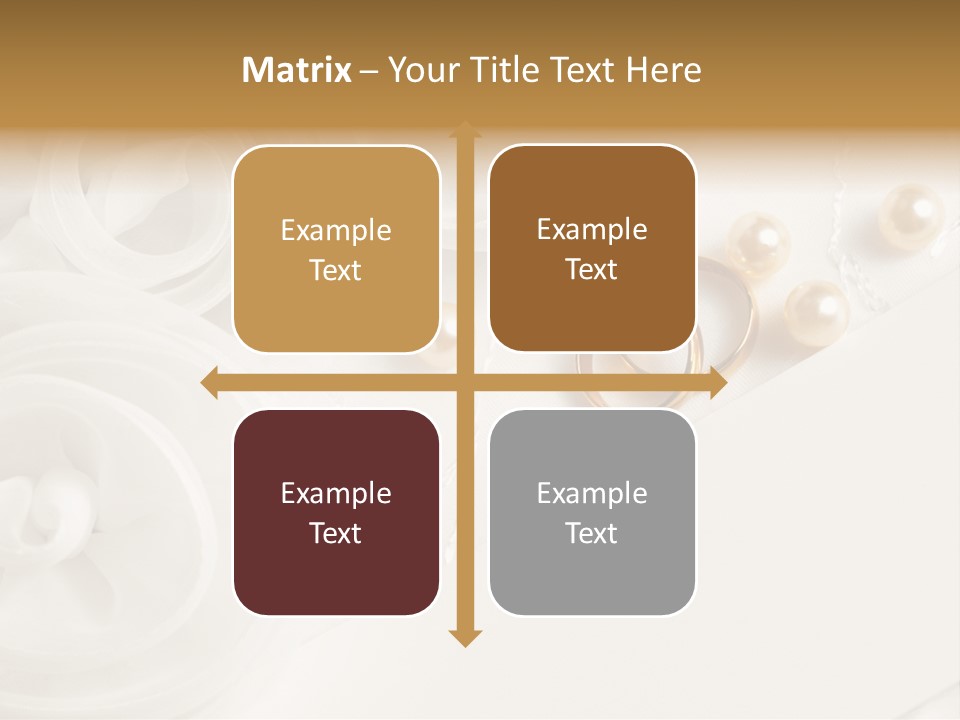 Matrix – Your Title Text Here

Example Text

Example Text

Example Text

Example Text